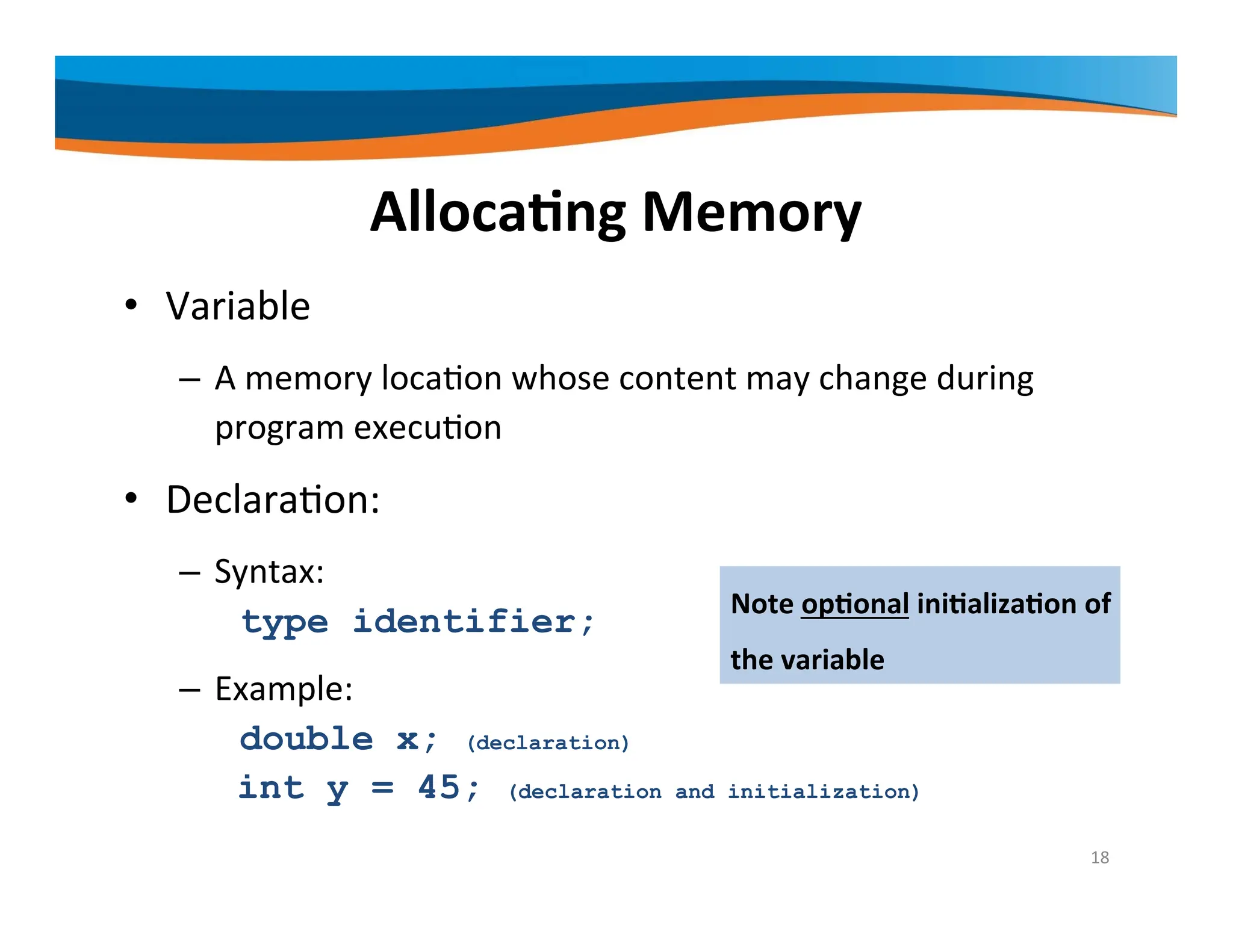 Allocating Memory

• Variable

– A memory location whose content may change during program execution

• Declaration:

– Syntax:

type identifier;

Note optional initialization of the variable

– Example:

double x; (declaration)

int y = 45; (declaration and initialization)

18